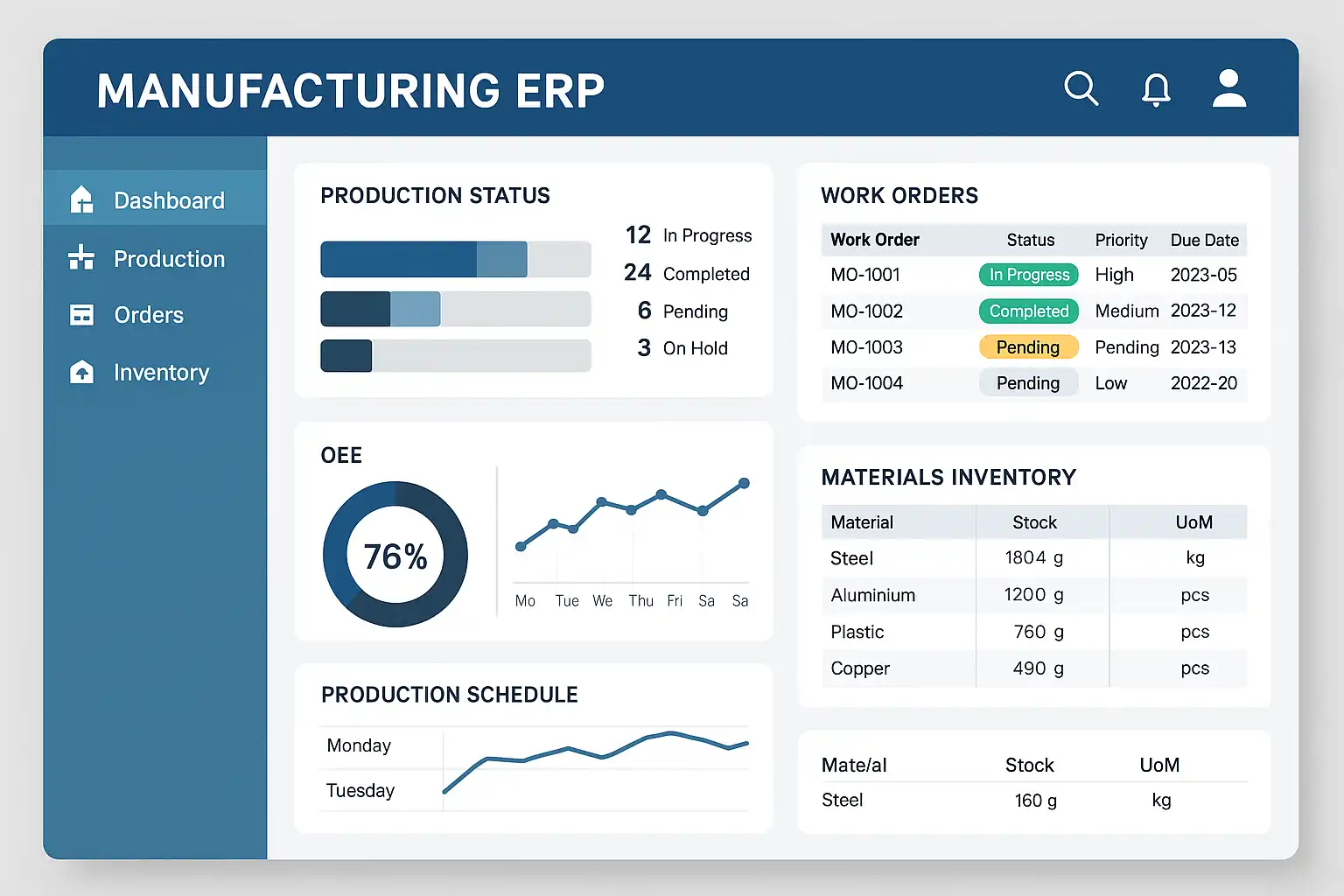 MANUFACTURING ERP

Dashboard
Production
Orders
Inventory

PRODUCTION STATUS

12 In Progress
24 Completed
6 Pending
3 On Hold

OEE

76%

Mo Tue We Thu Fri Sa Sa

PRODUCTION SCHEDULE

Monday
Tuesday

WORK ORDERS

| Work Order | Status | Priority | Due Date |
|---|---|---|---|
| MO-1001 | In Progress | High | 2023-05 |
| MO-1002 | Completed | Medium | 2023-12 |
| MO-1003 | Pending | Pending | 2023-13 |
| MO-1004 | Pending | Low | 2022-20 |

MATERIALS INVENTORY

| Material | Stock | UoM |
|---|---|---|
| Steel | 1804 g | kg |
| Aluminium | 1200 g | pcs |
| Plastic | 760 g | pcs |
| Copper | 490 g | pcs |

| Mate/al | Stock | UoM |
|---|---|---|
| Steel | 160 g | kg |